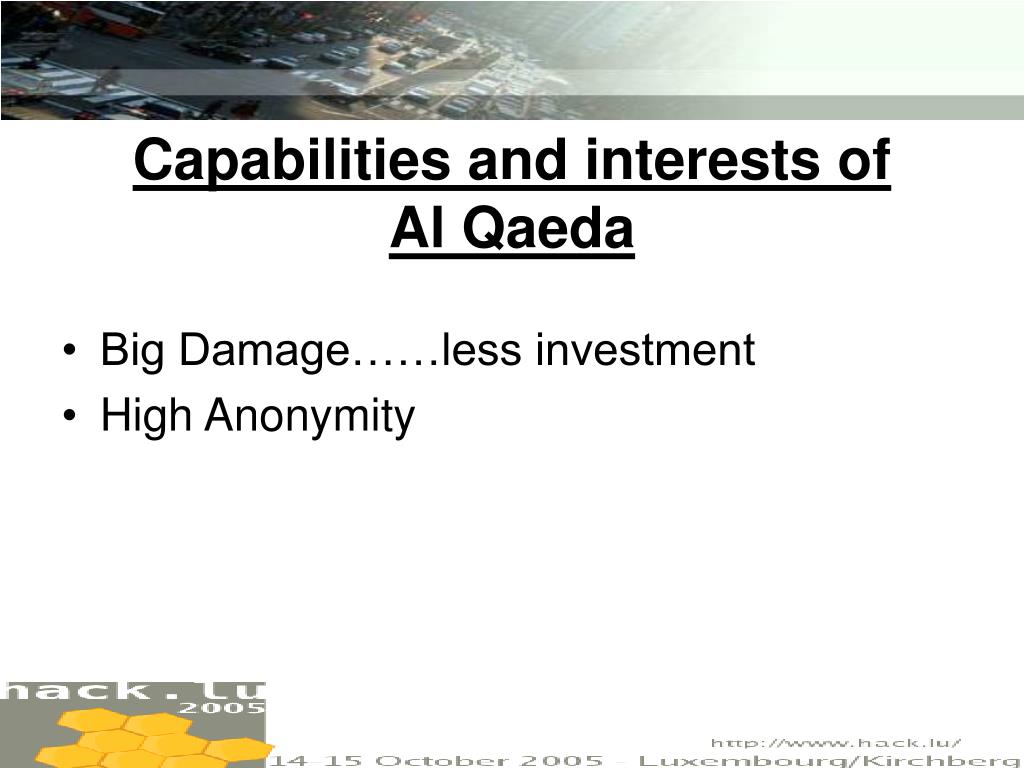 Capabilities and interests of Al Qaeda

• Big Damage……less investment
• High Anonymity

hack.lu
2005

http://www.hack.lu/
14-15 October 2005 - Luxembourg/Kirchberg